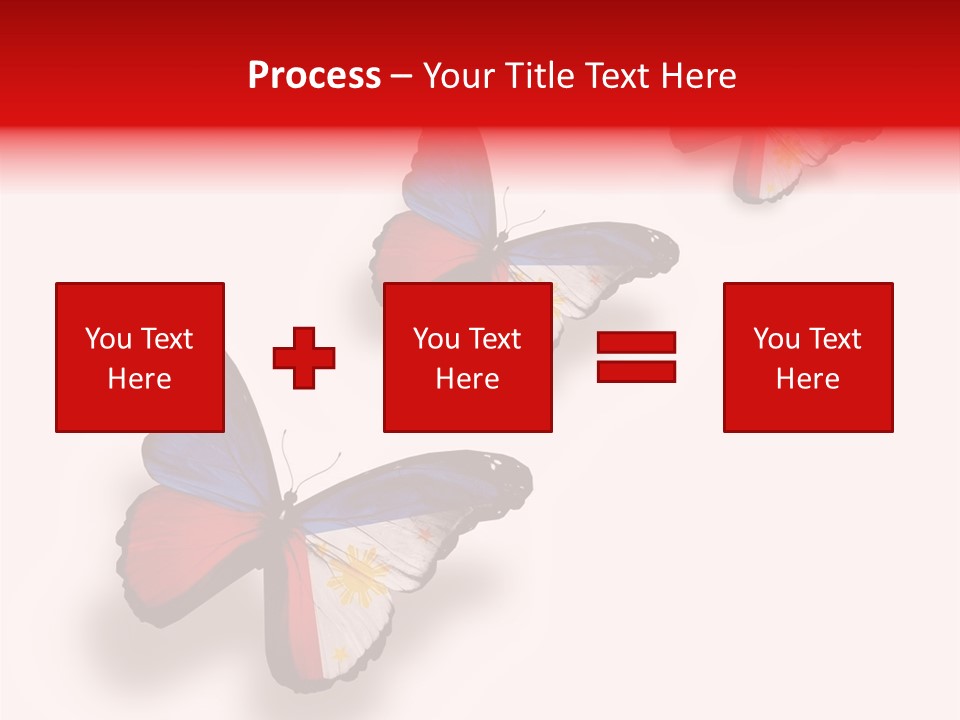 Process – Your Title Text Here

You Text Here

You Text Here

You Text Here